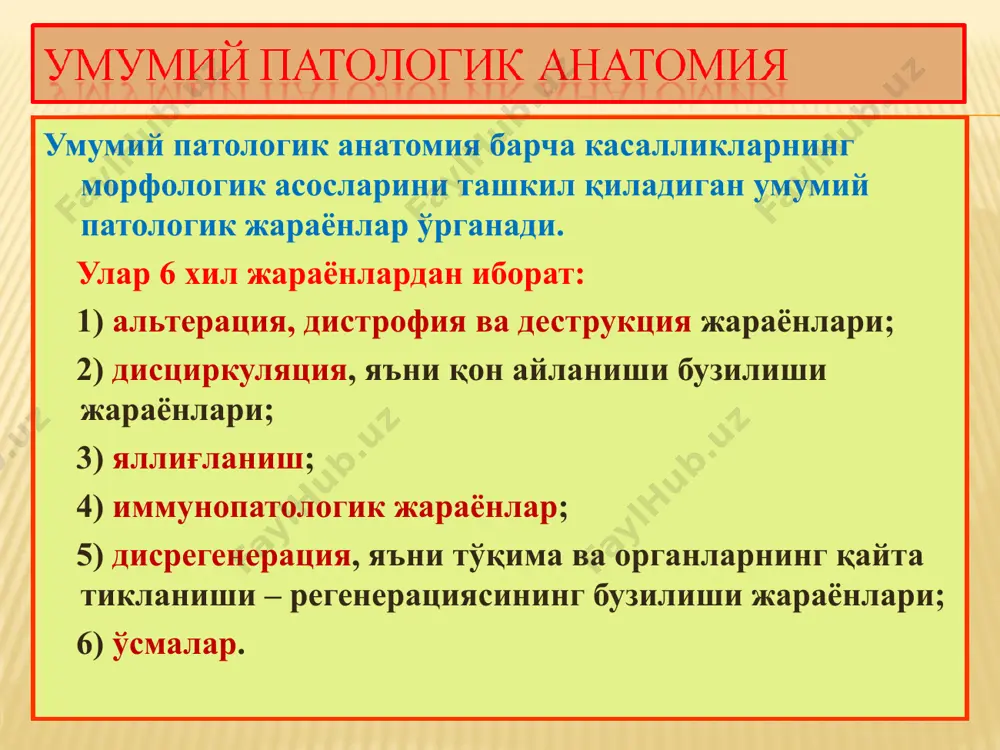 УМУМИЙ ПАТОЛОГИК АНАТОМИЯ

Умумий патологик анатомия барча касалликларнинг морфологик асосларини ташкил қиладиган умумий патологик жараёнлар ўрганади.

Улар 6 хил жараёнлардан иборат:

1) альтерация, дистрофия ва деструкция жараёнлари;

2) дисциркуляция, яъни қон айланиши бузилиши жараёнлари;

3) яллиғланиш;

4) иммунопатологик жараёнлар;

5) дисрегенерация, яъни тўқима ва органларнинг қайта тикланиши – регенерациясининг бузилиши жараёнлари;

6) ўсмалар.

FaylHub.uz